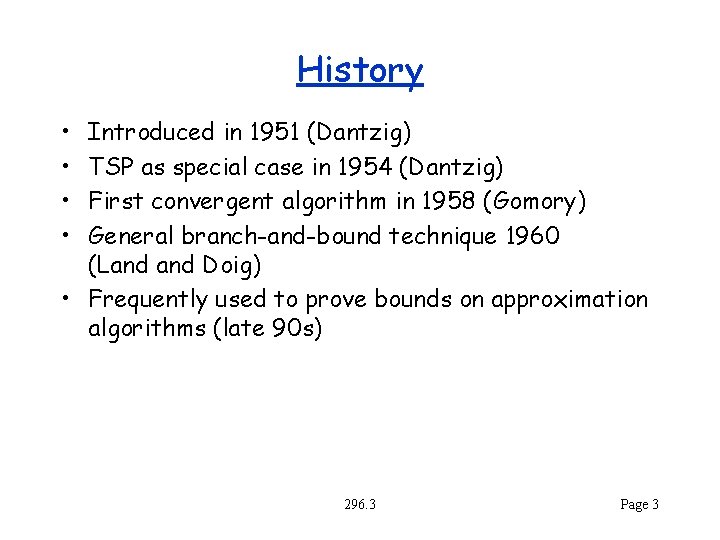 History

• Introduced in 1951 (Dantzig)
• TSP as special case in 1954 (Dantzig)
• First convergent algorithm in 1958 (Gomory)
• General branch-and-bound technique 1960 (Land and Doig)
• Frequently used to prove bounds on approximation algorithms (late 90s)

296.3

Page 3